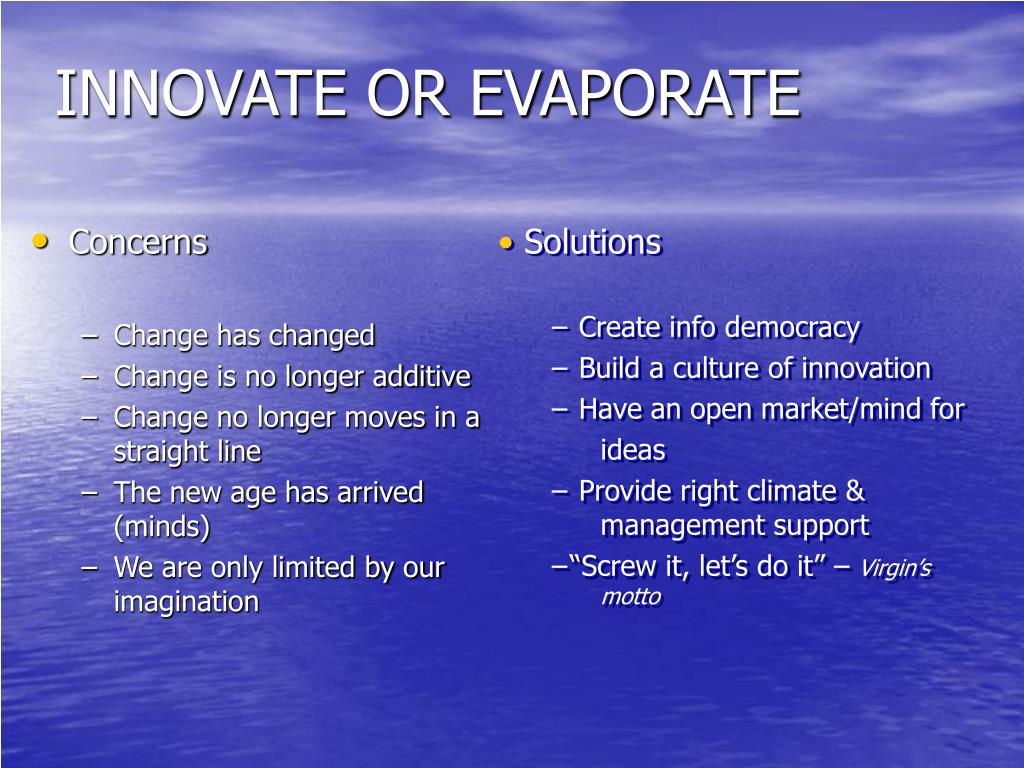 INNOVATE OR EVAPORATE

• Concerns

– Change has changed
– Change is no longer additive
– Change no longer moves in a straight line
– The new age has arrived (minds)
– We are only limited by our imagination

• Solutions

– Create info democracy
– Build a culture of innovation
– Have an open market/mind for ideas
– Provide right climate & management support
–“Screw it, let’s do it” – Virgin’s motto